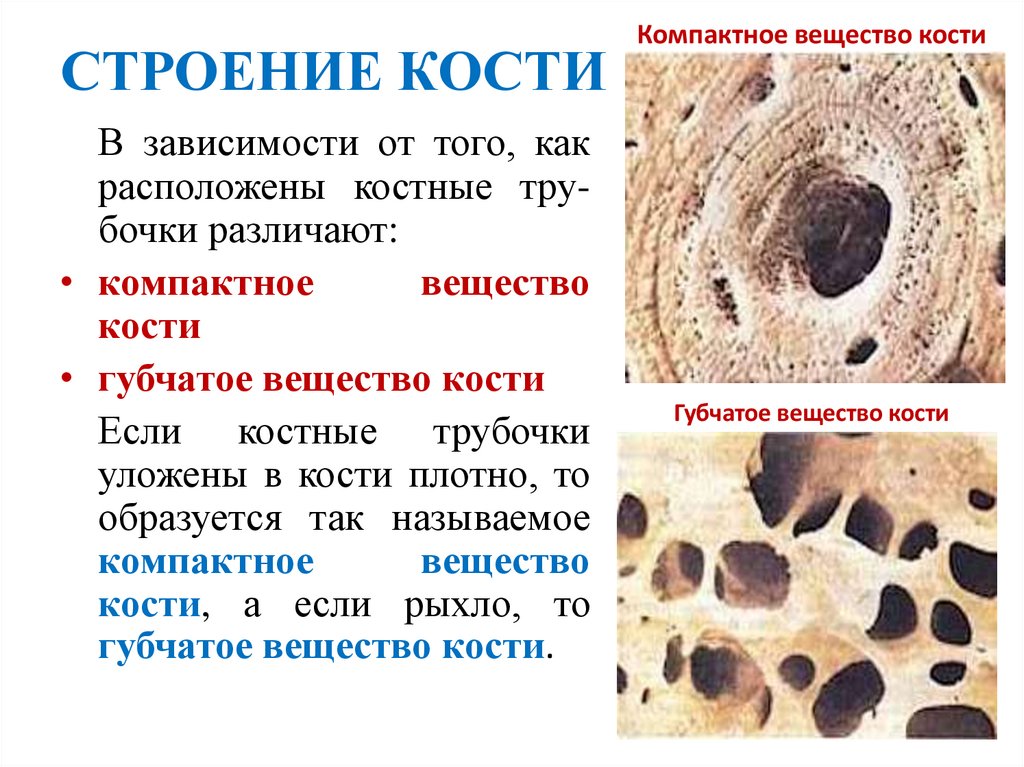 СТРОЕНИЕ КОСТИ

В зависимости от того, как расположены костные трубочки различают:

• компактное вещество кости
• губчатое вещество кости

Если костные трубочки уложены в кости плотно, то образуется так называемое компактное вещество кости, а если рыхло, то губчатое вещество кости.

Компактное вещество кости

Губчатое вещество кости